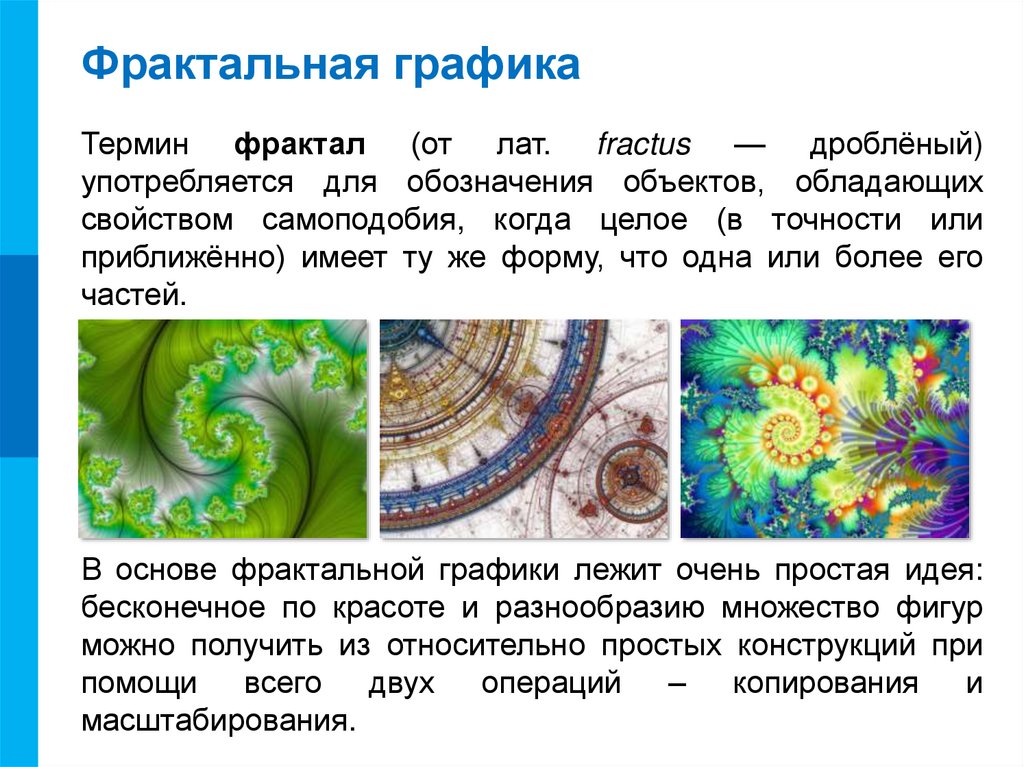 Фрактальная графика

Термин фрактал (от лат. fractus — дроблёный) употребляется для обозначения объектов, обладающих свойством самоподобия, когда целое (в точности или приближённо) имеет ту же форму, что одна или более его частей.

В основе фрактальной графики лежит очень простая идея: бесконечное по красоте и разнообразию множество фигур можно получить из относительно простых конструкций при помощи всего двух операций – копирования и масштабирования.